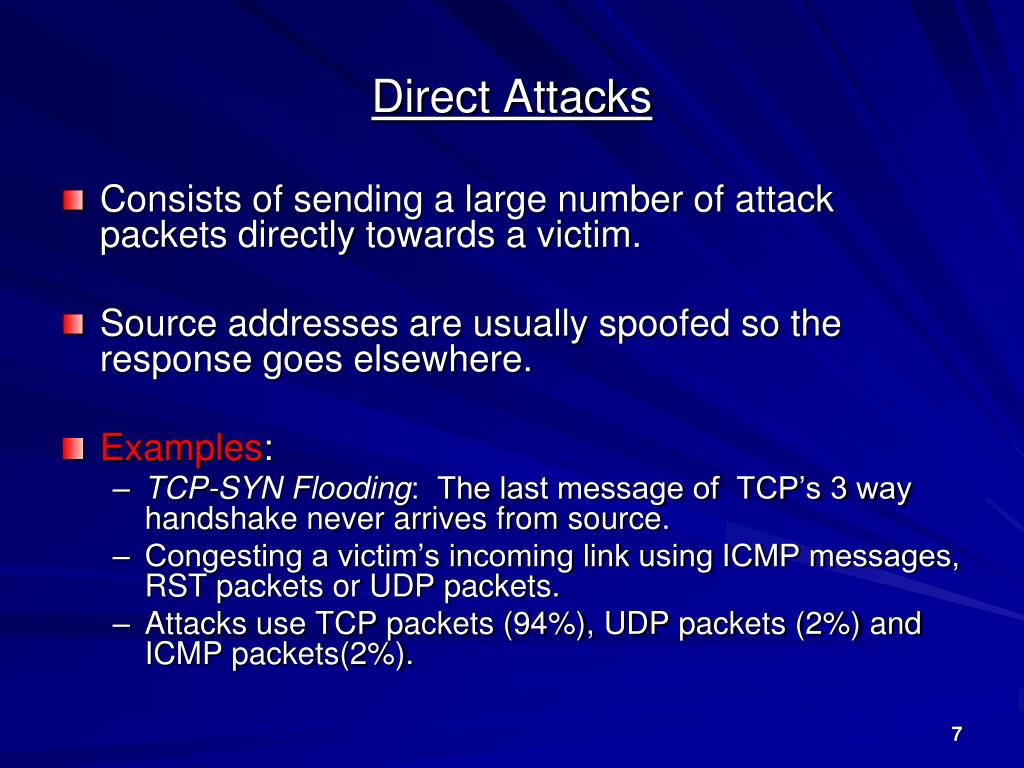 Direct Attacks

Consists of sending a large number of attack packets directly towards a victim.

Source addresses are usually spoofed so the response goes elsewhere.

Examples:

– TCP-SYN Flooding: The last message of TCP’s 3 way handshake never arrives from source.
– Congesting a victim’s incoming link using ICMP messages, RST packets or UDP packets.
– Attacks use TCP packets (94%), UDP packets (2%) and ICMP packets(2%).

7